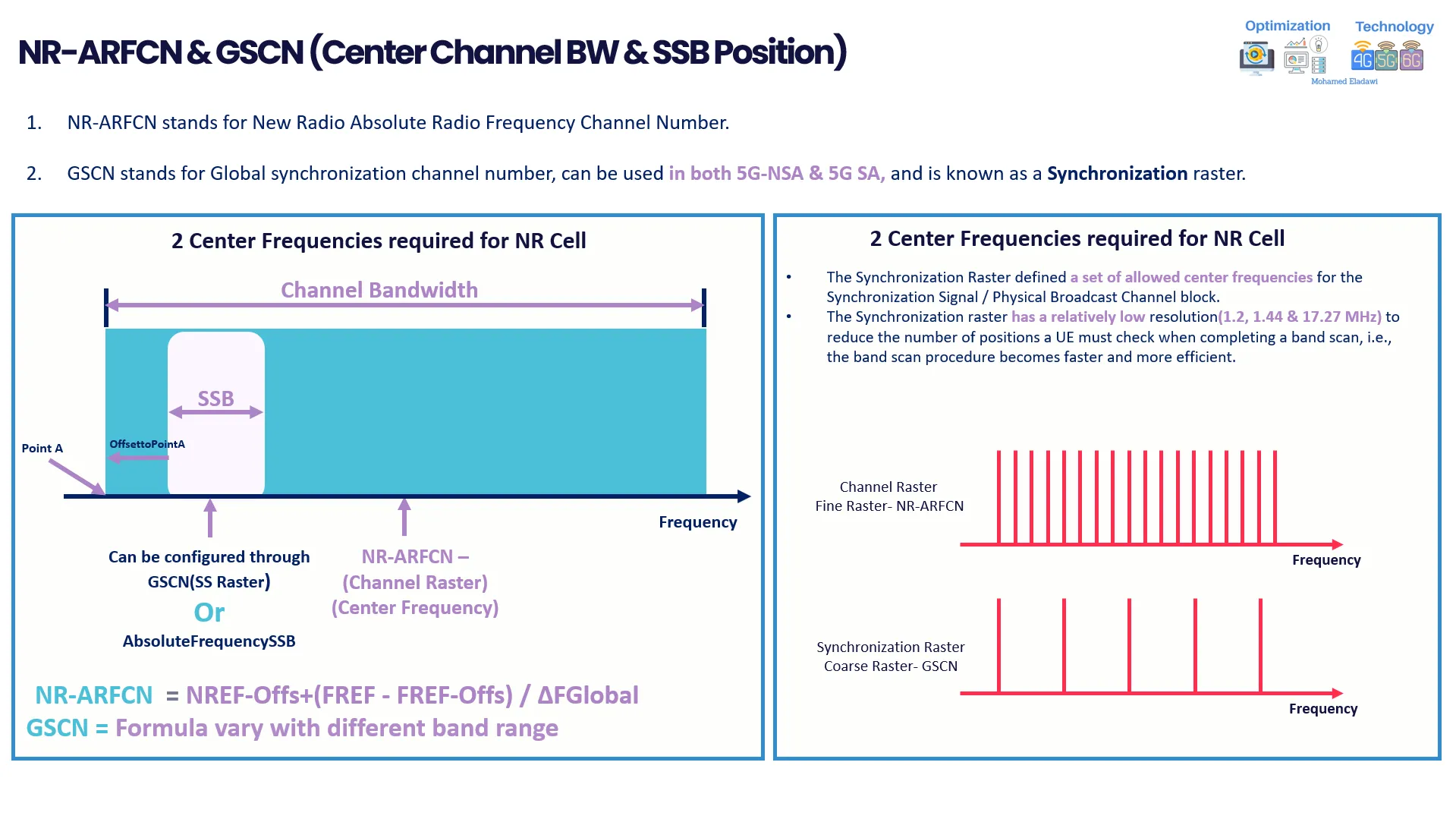 NR-ARFCN & GSCN (Center Channel BW & SSB Position)

Optimization Technology
4G 5G 6G
Mohamed Eladawi

1. NR-ARFCN stands for New Radio Absolute Radio Frequency Channel Number.

2. GSCN stands for Global synchronization channel number, can be used in both 5G-NSA & 5G SA, and is known as a Synchronization raster.

2 Center Frequencies required for NR Cell

Channel Bandwidth

SSB

Point A

OffsettoPointA

Frequency

Can be configured through GSCN(SS Raster)

Or

AbsoluteFrequencySSB

NR-ARFCN – (Channel Raster) (Center Frequency)

NR-ARFCN = NREF-Offs+(FREF - FREF-Offs) / ΔFGlobal

GSCN = Formula vary with different band range

2 Center Frequencies required for NR Cell

• The Synchronization Raster defined a set of allowed center frequencies for the Synchronization Signal / Physical Broadcast Channel block.
• The Synchronization raster has a relatively low resolution(1.2, 1.44 & 17.27 MHz) to reduce the number of positions a UE must check when completing a band scan, i.e., the band scan procedure becomes faster and more efficient.

Channel Raster
Fine Raster- NR-ARFCN

Frequency

Synchronization Raster
Coarse Raster- GSCN

Frequency